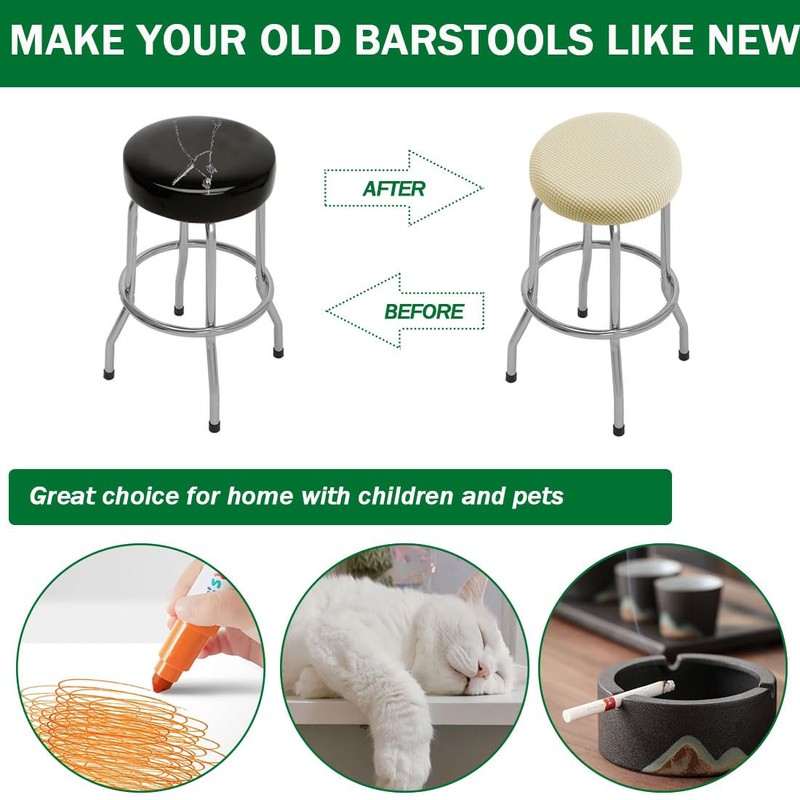 MAKE YOUR OLD BARSTOOLS LIKE NEW

AFTER

BEFORE

Great choice for home with children and pets